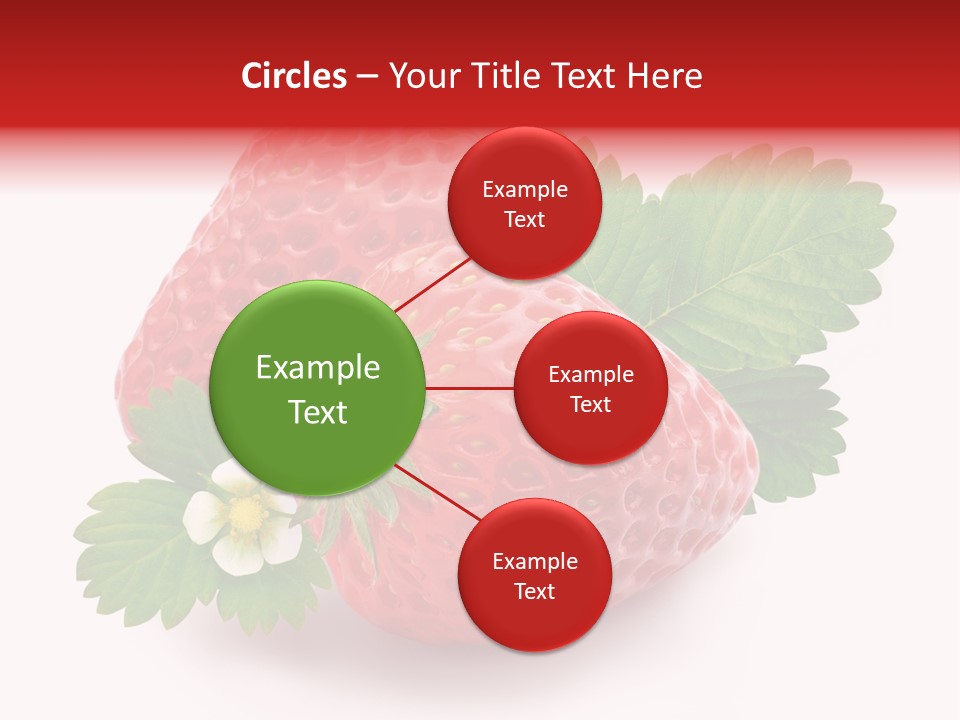 Circles – Your Title Text Here

Example Text

Example Text

Example Text

Example Text